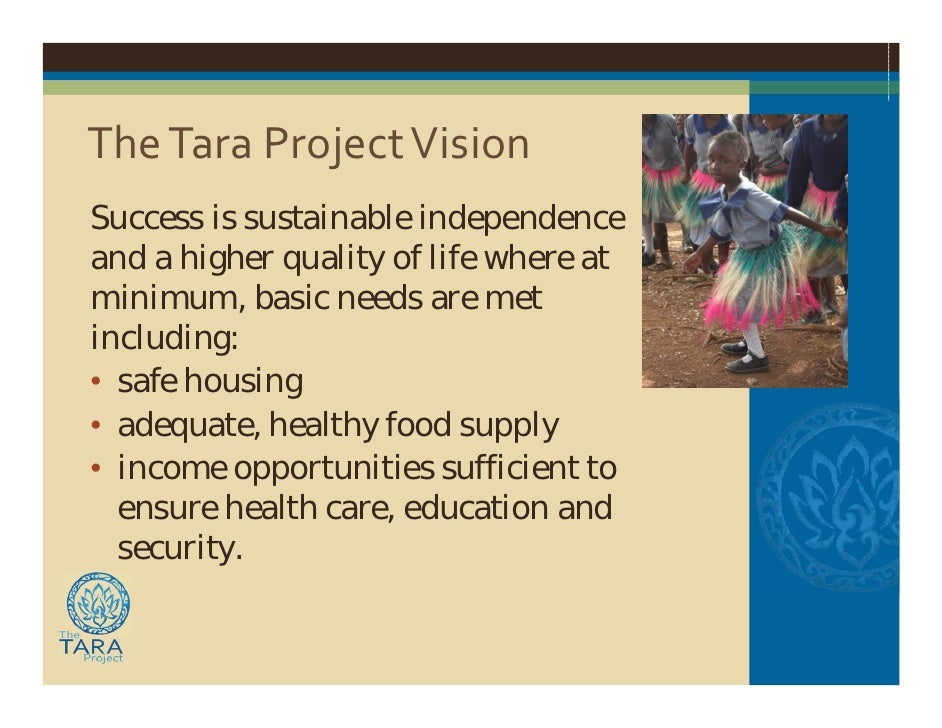 The Tara Project Vision

Success is sustainable independence and a higher quality of life where at minimum, basic needs are met including:

• safe housing
• adequate, healthy food supply
• income opportunities sufficient to ensure health care, education and security.

The TARA Project